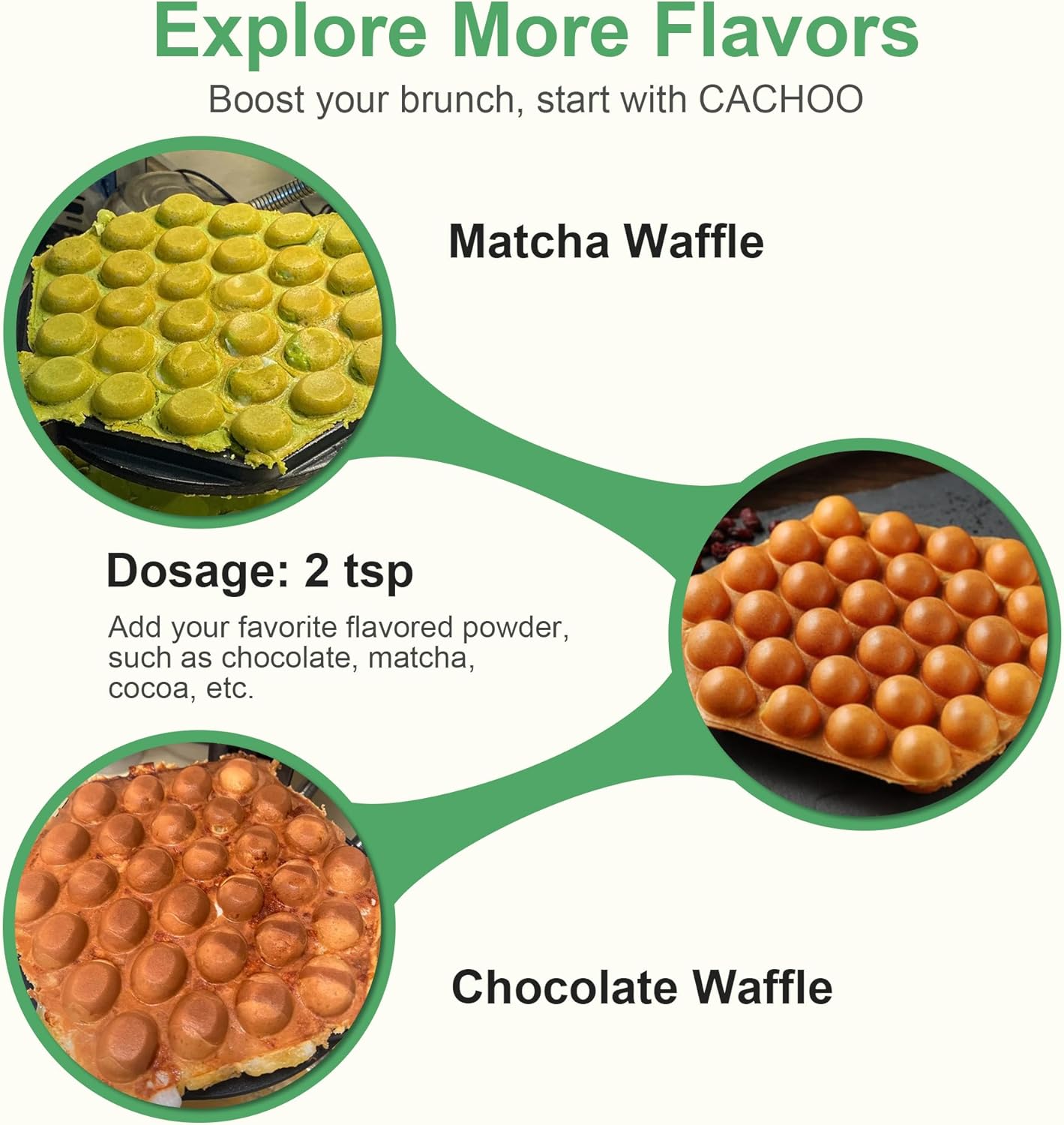 Explore More Flavors

Boost your brunch, start with CACHOO

Matcha Waffle

Dosage: 2 tsp

Add your favorite flavored powder, such as chocolate, matcha, cocoa, etc.

Chocolate Waffle